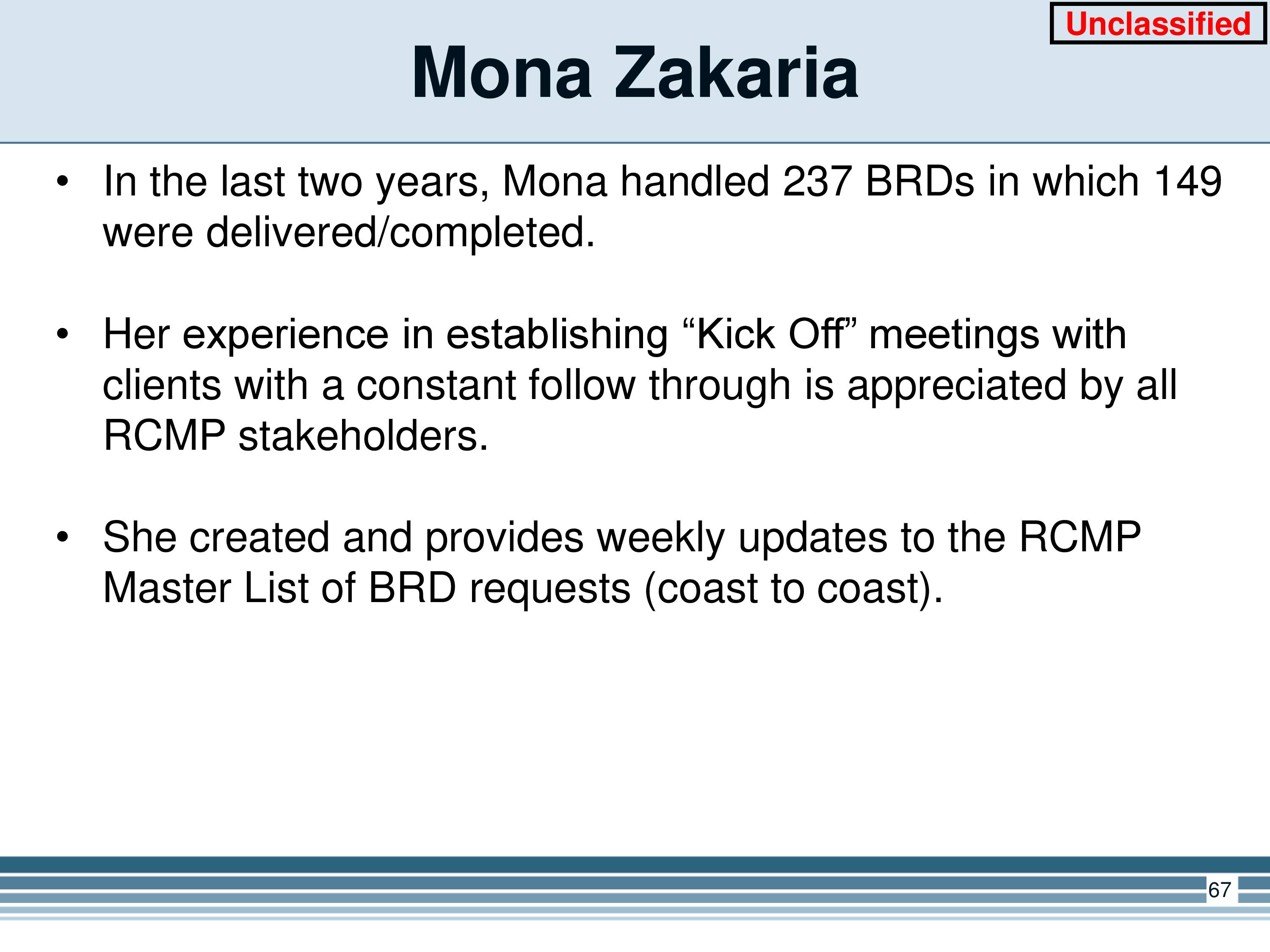 Unclassified

Mona Zakaria

• In the last two years, Mona handled 237 BRDs in which 149 were delivered/completed.

• Her experience in establishing “Kick Off” meetings with clients with a constant follow through is appreciated by all RCMP stakeholders.

• She created and provides weekly updates to the RCMP Master List of BRD requests (coast to coast).

67